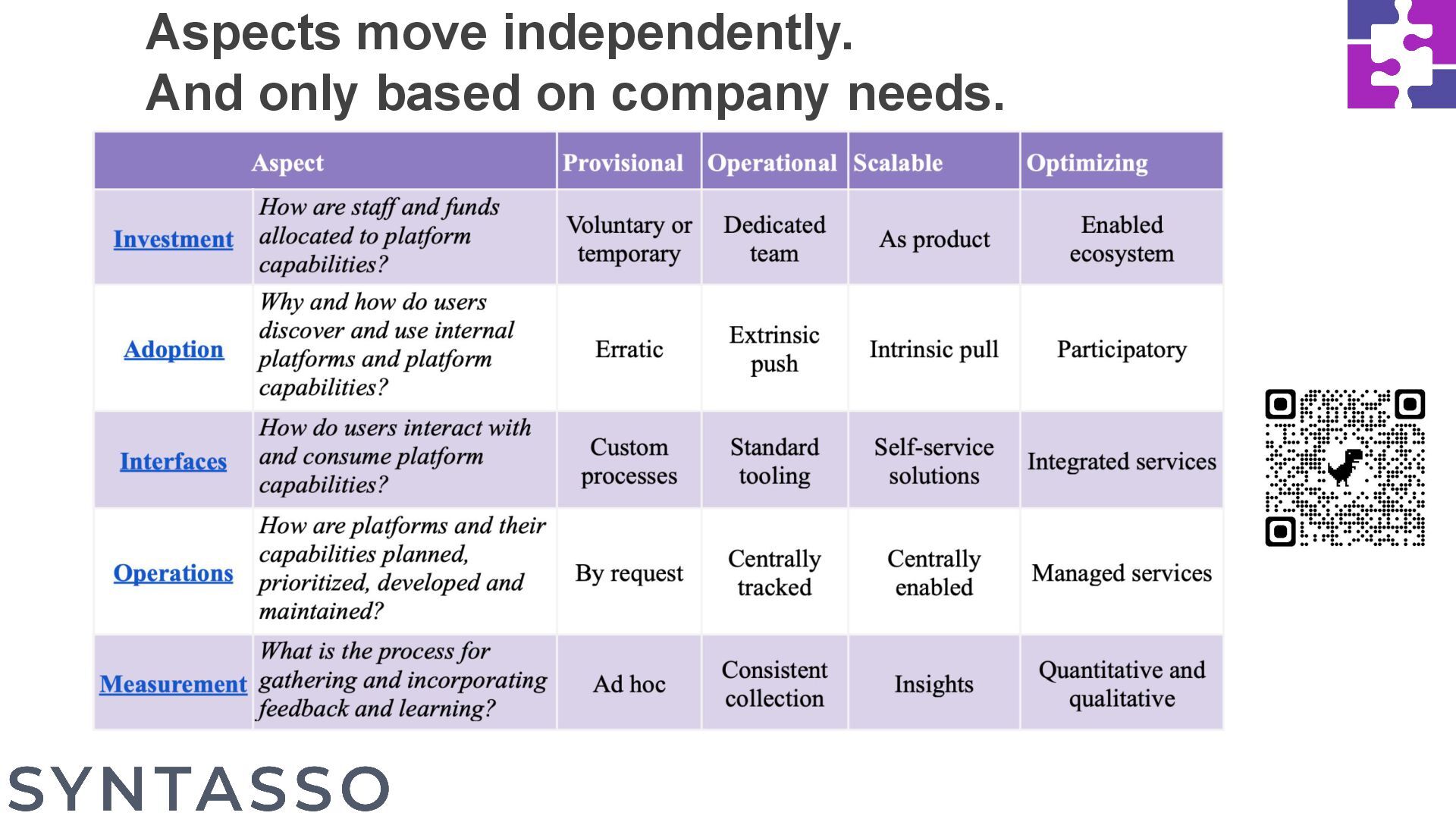 Aspects move independently.
And only based on company needs.

| Aspect | | Provisional | Operational | Scalable | Optimizing |
|---|---|---|---|---|---|
| Investment | How are staff and funds allocated to platform capabilities? | Voluntary or temporary | Dedicated team | As product | Enabled ecosystem |
| Adoption | Why and how do users discover and use internal platforms and platform capabilities? | Erratic | Extrinsic push | Intrinsic pull | Participatory |
| Interfaces | How do users interact with and consume platform capabilities? | Custom processes | Standard tooling | Self-service solutions | Integrated services |
| Operations | How are platforms and their capabilities planned, prioritized, developed and maintained? | By request | Centrally tracked | Centrally enabled | Managed services |
| Measurement | What is the process for gathering and incorporating feedback and learning? | Ad hoc | Consistent collection | Insights | Quantitative and qualitative |

SYNTASSO